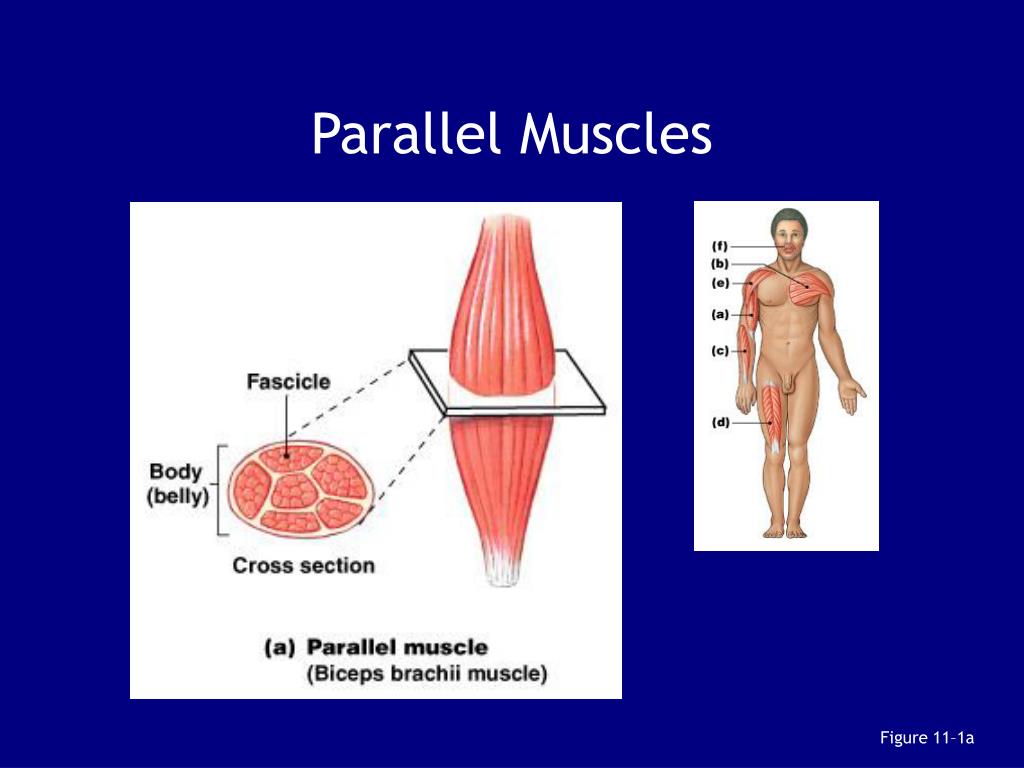 Parallel Muscles

Fascicle

Body (belly)

Cross section

(a) Parallel muscle
(Biceps brachii muscle)

(f)
(b)
(e)
(a)
(c)
(d)

Figure 11-1a